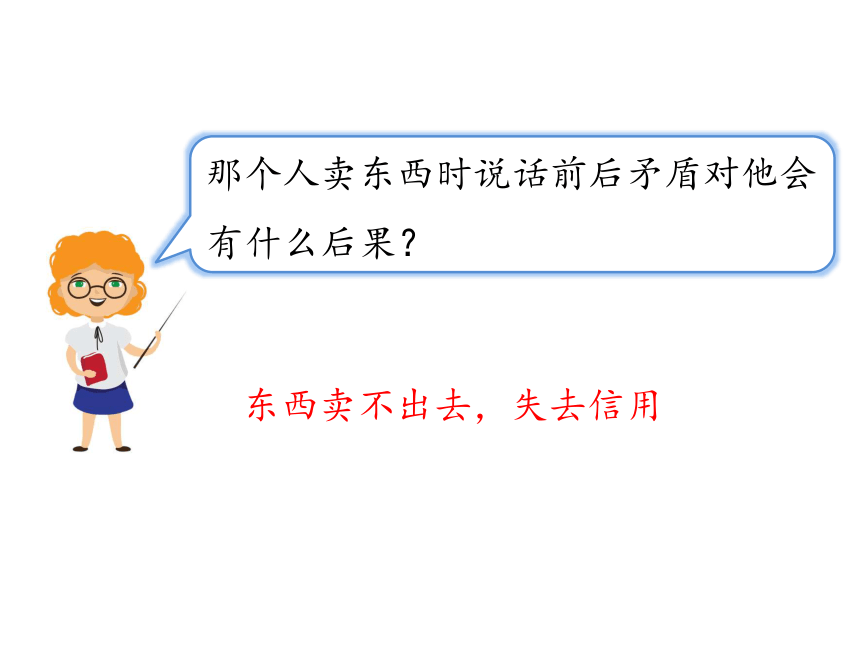 那个人卖东西时说话前后矛盾对他会有什么后果？

东西卖不出去，失去信用